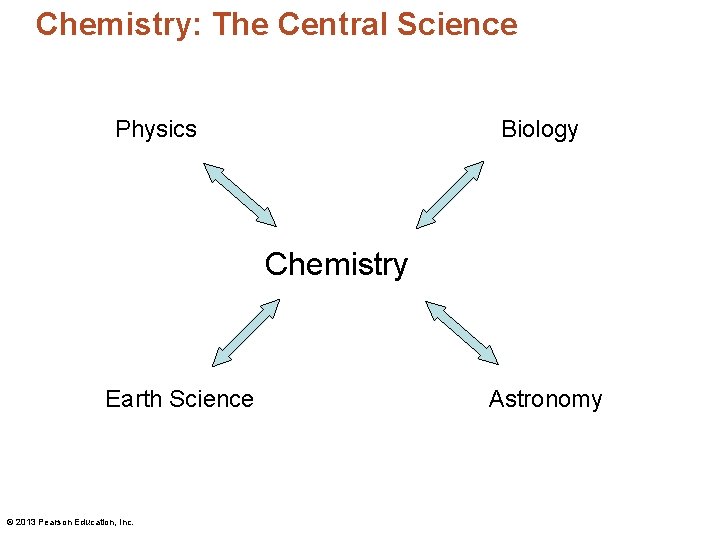 Chemistry: The Central Science

Physics

Biology

Chemistry

Earth Science

Astronomy

© 2013 Pearson Education, Inc.